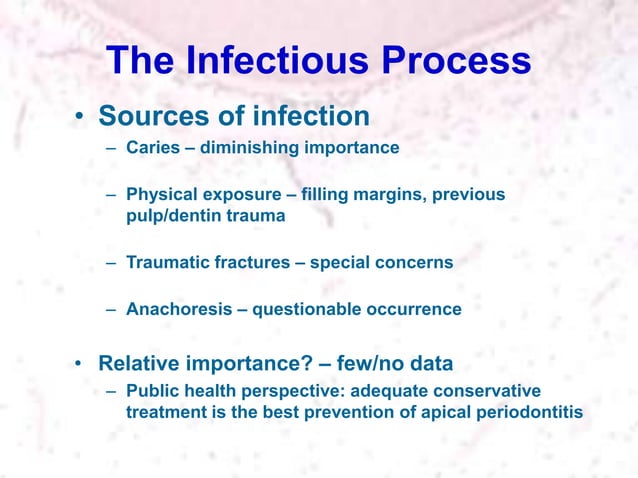 The Infectious Process

• Sources of infection
– Caries – diminishing importance
– Physical exposure – filling margins, previous pulp/dentin trauma
– Traumatic fractures – special concerns
– Anachoresis – questionable occurrence

• Relative importance? – few/no data
– Public health perspective: adequate conservative treatment is the best prevention of apical periodontitis